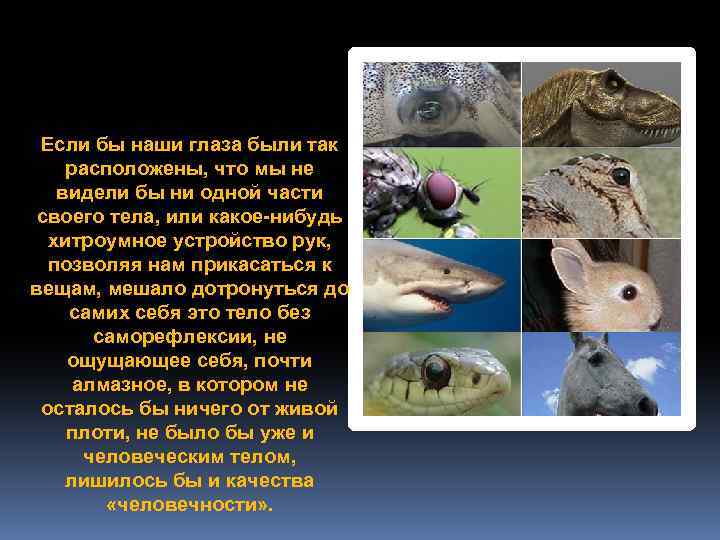 Если бы наши глаза были так расположены, что мы не видели бы ни одной части своего тела, или какое-нибудь хитроумное устройство рук, позволяя нам прикасаться к вещам, мешало дотронуться до самих себя это тело без саморефлексии, не ощущающее себя, почти алмазное, в котором не осталось бы ничего от живой плоти, не было бы уже и человеческим телом, лишилось бы и качества «человечности».